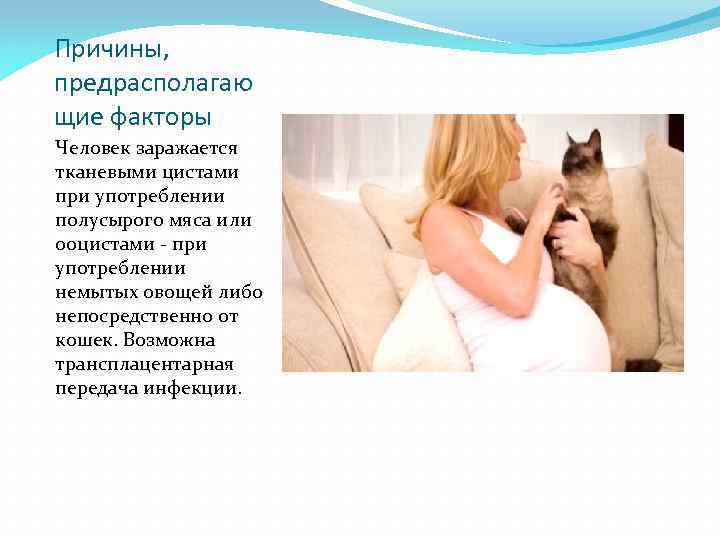 Причины, предрасполагающие факторы

Человек заражается тканевыми цистами при употреблении полусырого мяса или ооцистами - при употреблении немытых овощей либо непосредственно от кошек. Возможна трансплацентарная передача инфекции.